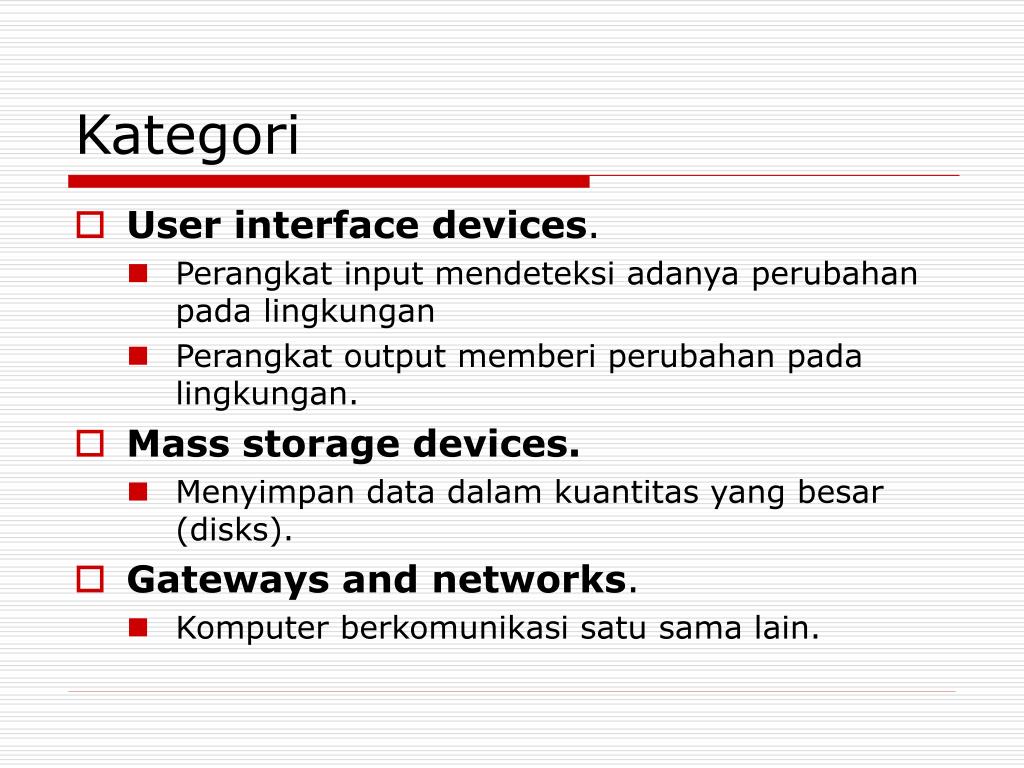 Kategori

User interface devices.

Perangkat input mendeteksi adanya perubahan pada lingkungan

Perangkat output memberi perubahan pada lingkungan.

Mass storage devices.

Menyimpan data dalam kuantitas yang besar (disks).

Gateways and networks.

Komputer berkomunikasi satu sama lain.